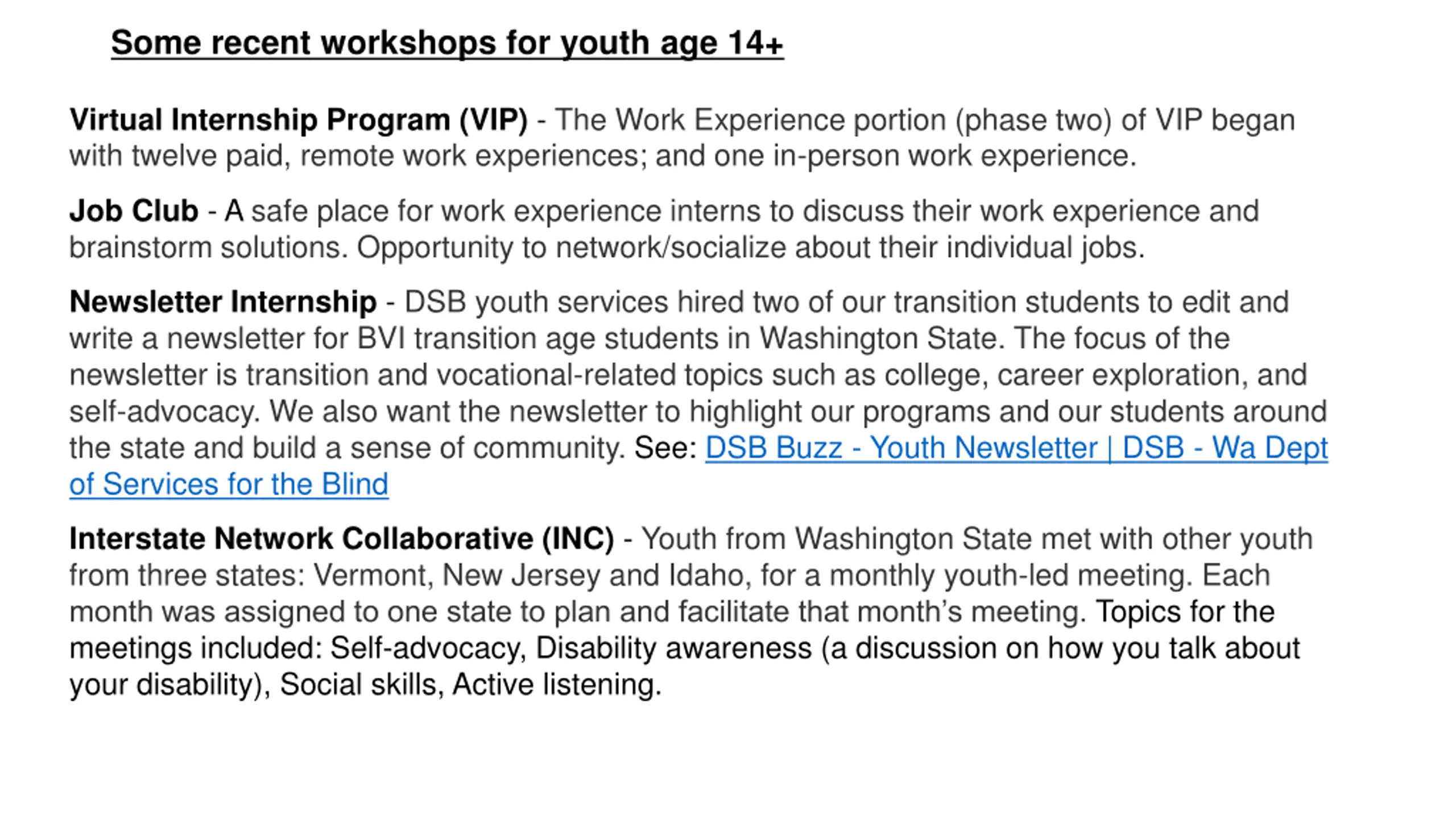 Some recent workshops for youth age 14+

Virtual Internship Program (VIP) - The Work Experience portion (phase two) of VIP began with twelve paid, remote work experiences; and one in-person work experience.

Job Club - A safe place for work experience interns to discuss their work experience and brainstorm solutions. Opportunity to network/socialize about their individual jobs.

Newsletter Internship - DSB youth services hired two of our transition students to edit and write a newsletter for BVI transition age students in Washington State. The focus of the newsletter is transition and vocational-related topics such as college, career exploration, and self-advocacy. We also want the newsletter to highlight our programs and our students around the state and build a sense of community. See: DSB Buzz - Youth Newsletter | DSB - Wa Dept of Services for the Blind

Interstate Network Collaborative (INC) - Youth from Washington State met with other youth from three states: Vermont, New Jersey and Idaho, for a monthly youth-led meeting. Each month was assigned to one state to plan and facilitate that month's meeting. Topics for the meetings included: Self-advocacy, Disability awareness (a discussion on how you talk about your disability), Social skills, Active listening.